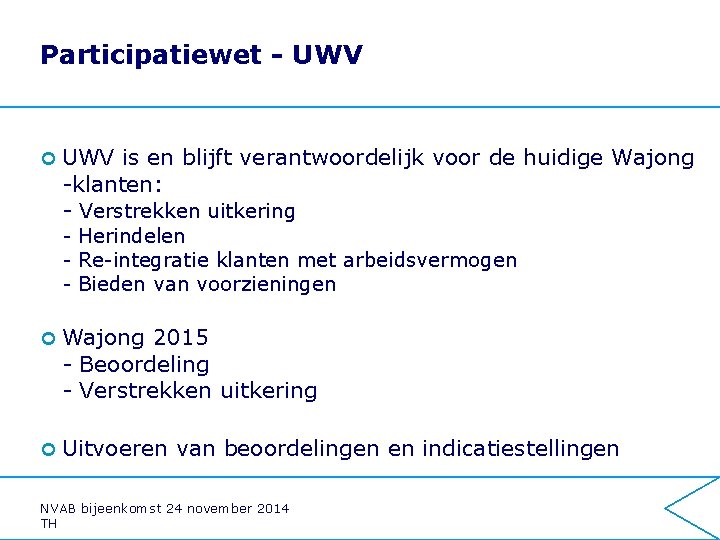 Participatiewet - UWV

UWV is en blijft verantwoordelijk voor de huidige Wajong -klanten:
- Verstrekken uitkering
- Herindelen
- Re-integratie klanten met arbeidsvermogen
- Bieden van voorzieningen

Wajong 2015
- Beoordeling
- Verstrekken uitkering

Uitvoeren van beoordelingen en indicatiestellingen

NVAB bijeenkomst 24 november 2014
TH